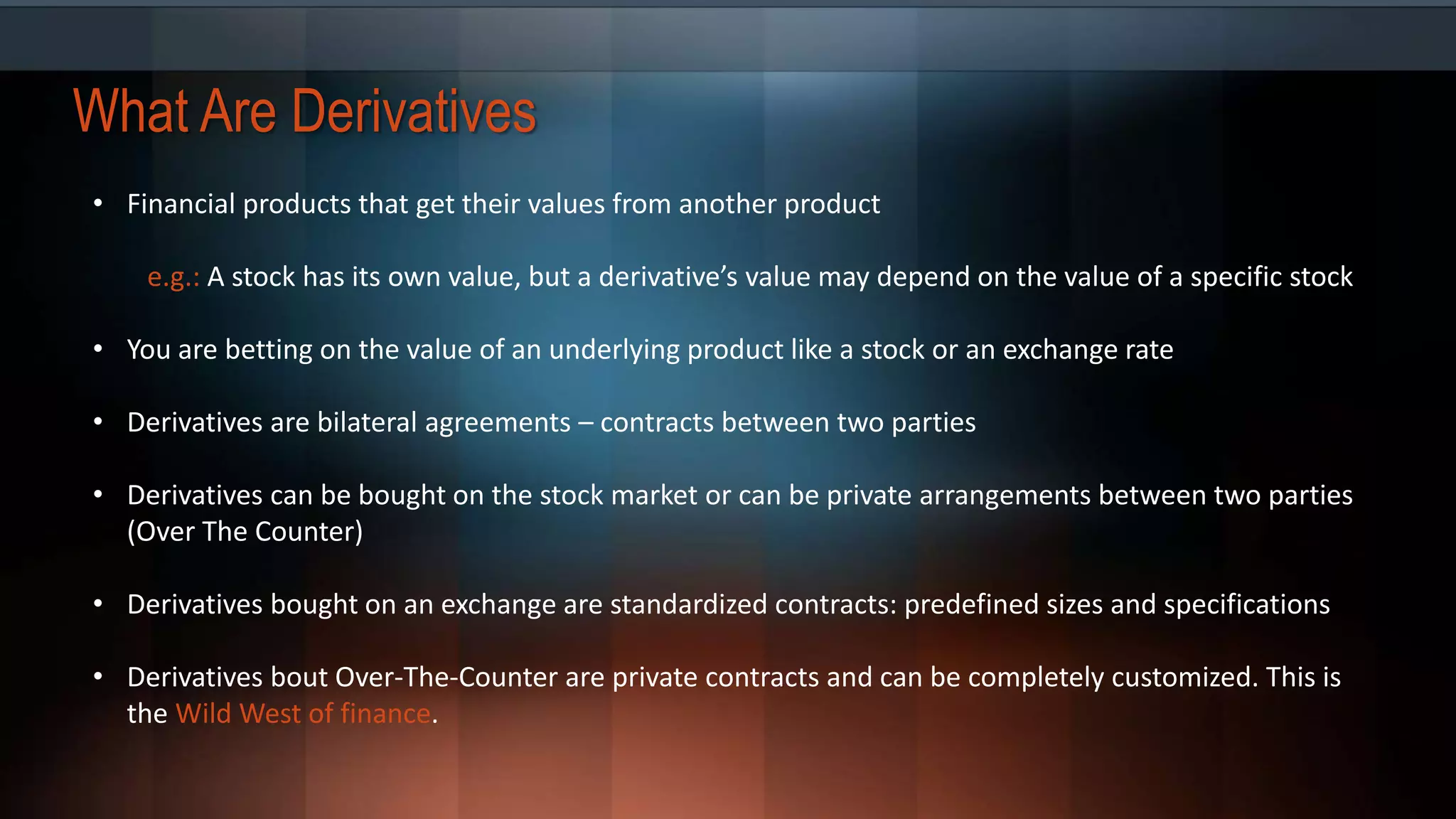 What Are Derivatives

• Financial products that get their values from another product

e.g.: A stock has its own value, but a derivative's value may depend on the value of a specific stock

• You are betting on the value of an underlying product like a stock or an exchange rate

• Derivatives are bilateral agreements – contracts between two parties

• Derivatives can be bought on the stock market or can be private arrangements between two parties (Over The Counter)

• Derivatives bought on an exchange are standardized contracts: predefined sizes and specifications

• Derivatives bout Over-The-Counter are private contracts and can be completely customized. This is the Wild West of finance.